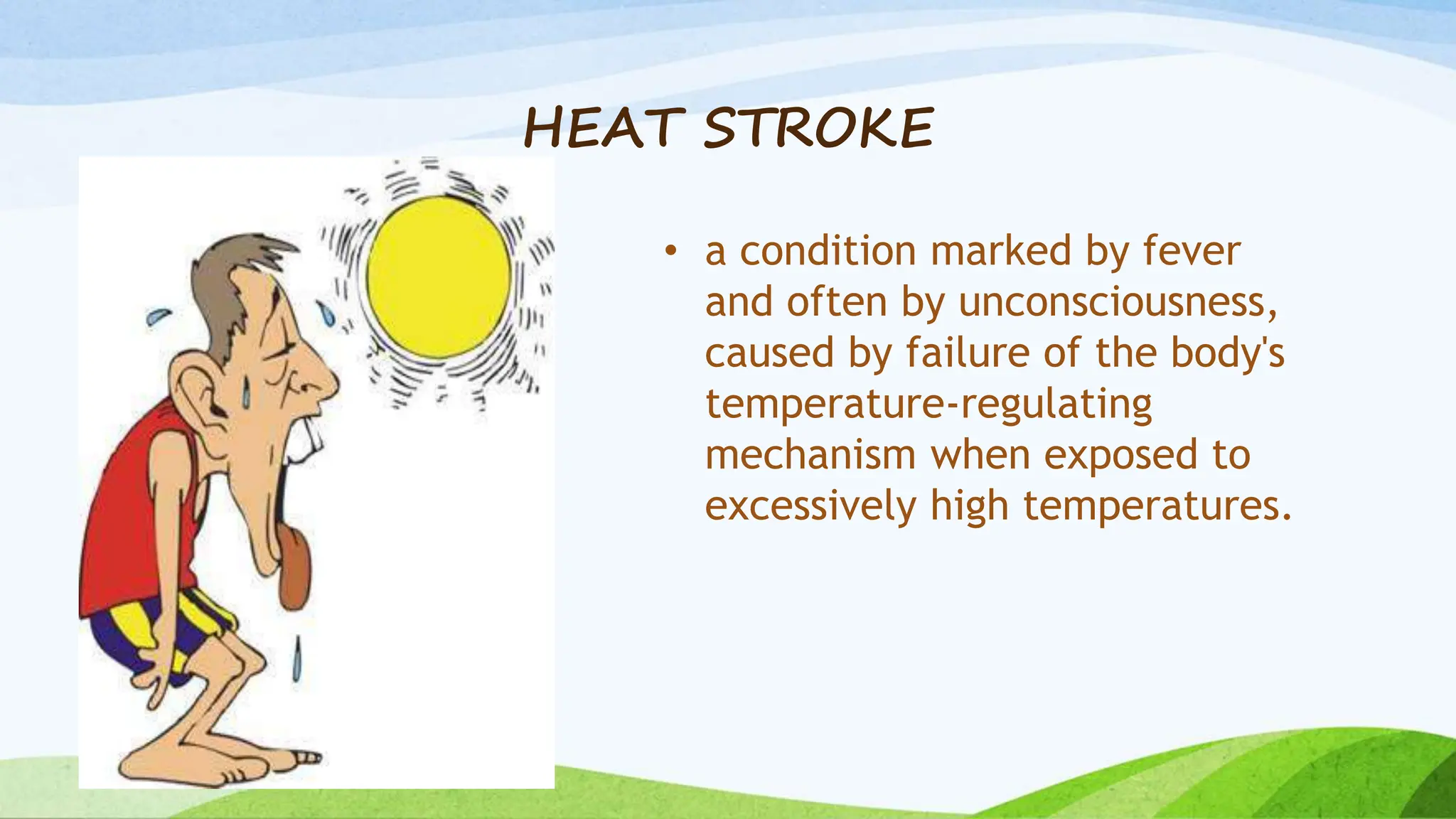 HEAT STROKE

• a condition marked by fever and often by unconsciousness, caused by failure of the body's temperature-regulating mechanism when exposed to excessively high temperatures.